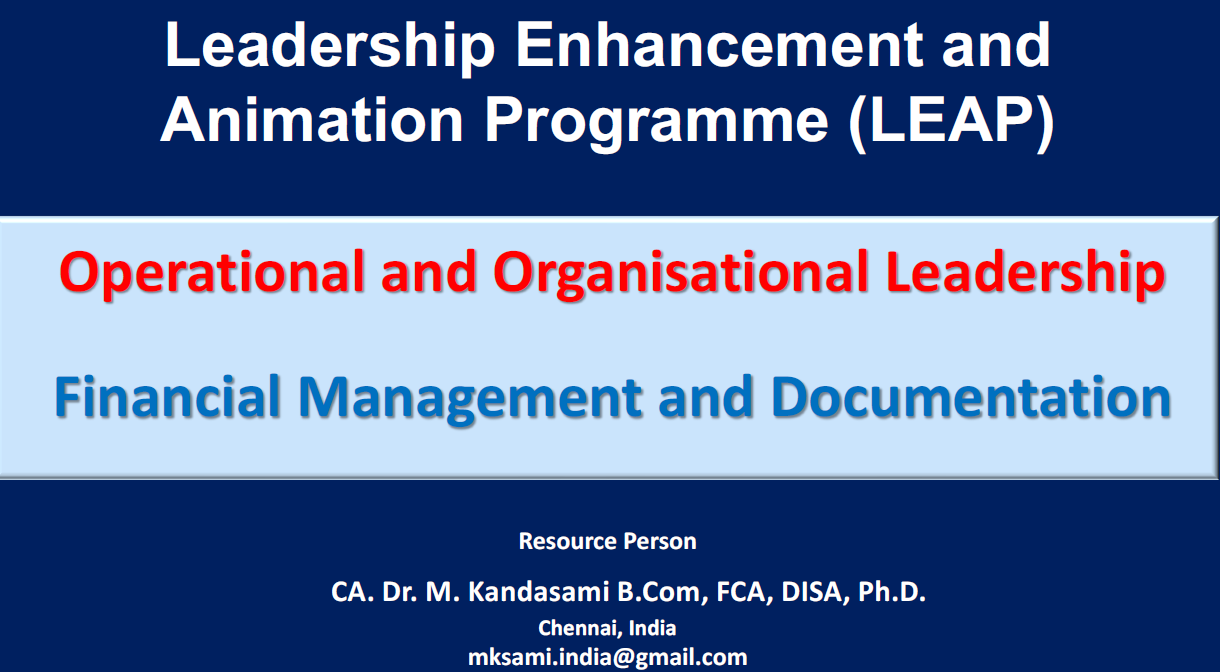 Leadership Enhancement and Animation Programme (LEAP)

Operational and Organisational Leadership

Financial Management and Documentation

Resource Person

CA. Dr. M. Kandasami B.Com, FCA, DISA, Ph.D.

Chennai, India

mksami.india@gmail.com